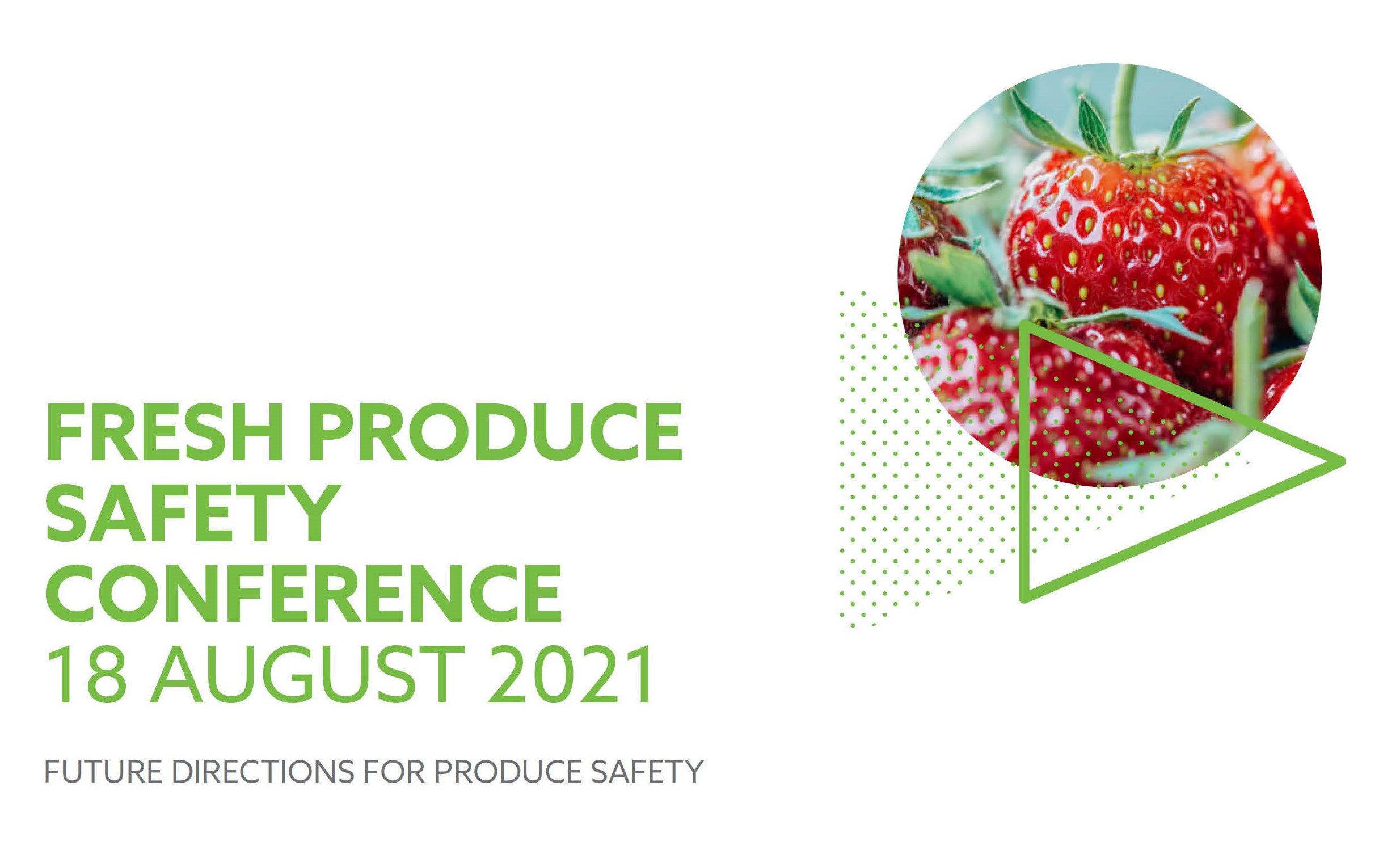 FRESH PRODUCE SAFETY CONFERENCE
18 AUGUST 2021

FUTURE DIRECTIONS FOR PRODUCE SAFETY